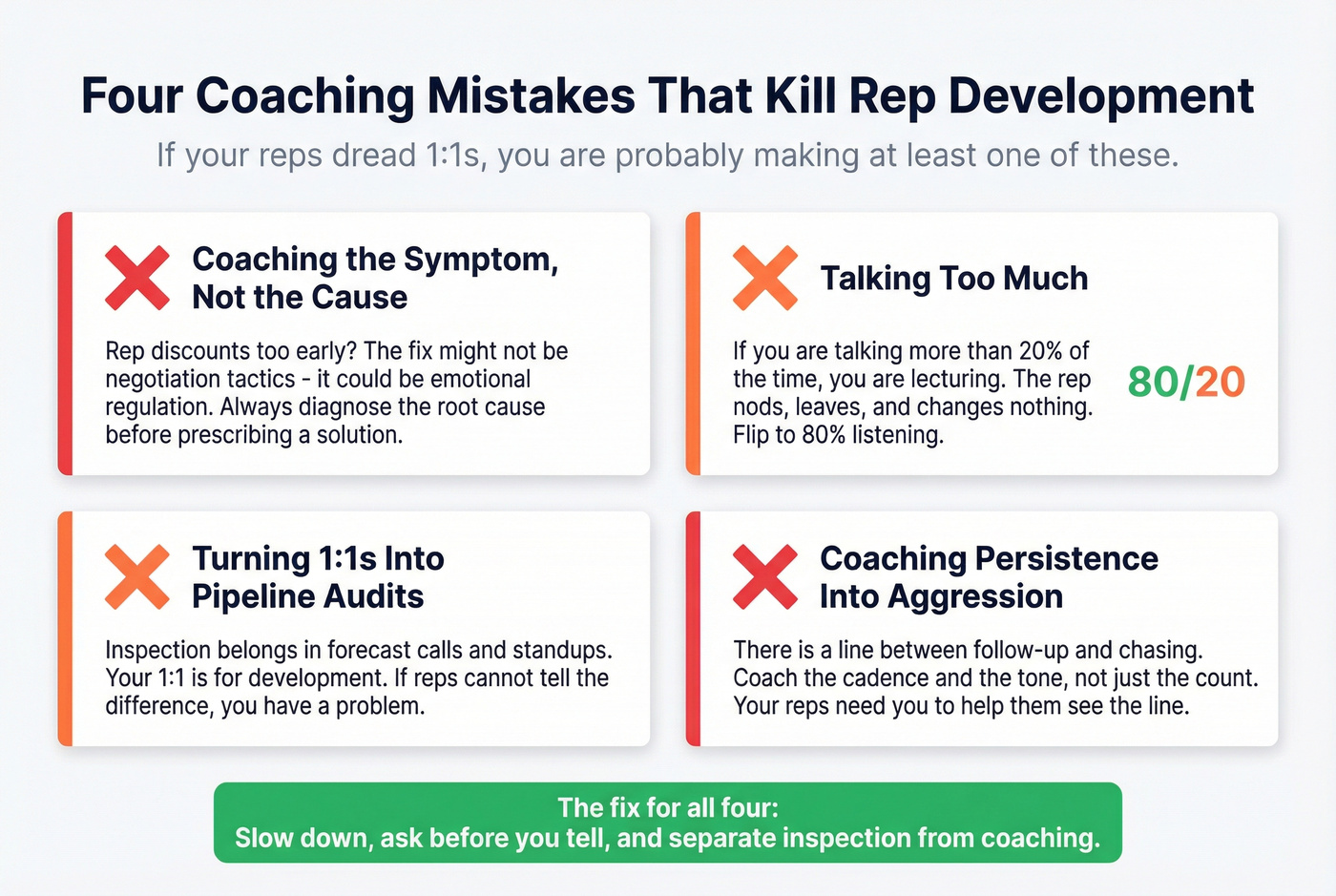 Four Coaching Mistakes That Kill Rep Development

If your reps dread 1:1s, you are probably making at least one of these.

Coaching the Symptom, Not the Cause

Rep discounts too early? The fix might not be negotiation tactics - it could be emotional regulation. Always diagnose the root cause before prescribing a solution.

Talking Too Much

If you are talking more than 20% of the time, you are lecturing. The rep nods, leaves, and changes nothing. Flip to 80% listening.

80/20

Turning 1:1s Into Pipeline Audits

Inspection belongs in forecast calls and standups. Your 1:1 is for development. If reps cannot tell the difference, you have a problem.

Coaching Persistence Into Aggression

There is a line between follow-up and chasing. Coach the cadence and the tone, not just the count. Your reps need you to help them see the line.

The fix for all four:
Slow down, ask before you tell, and separate inspection from coaching.